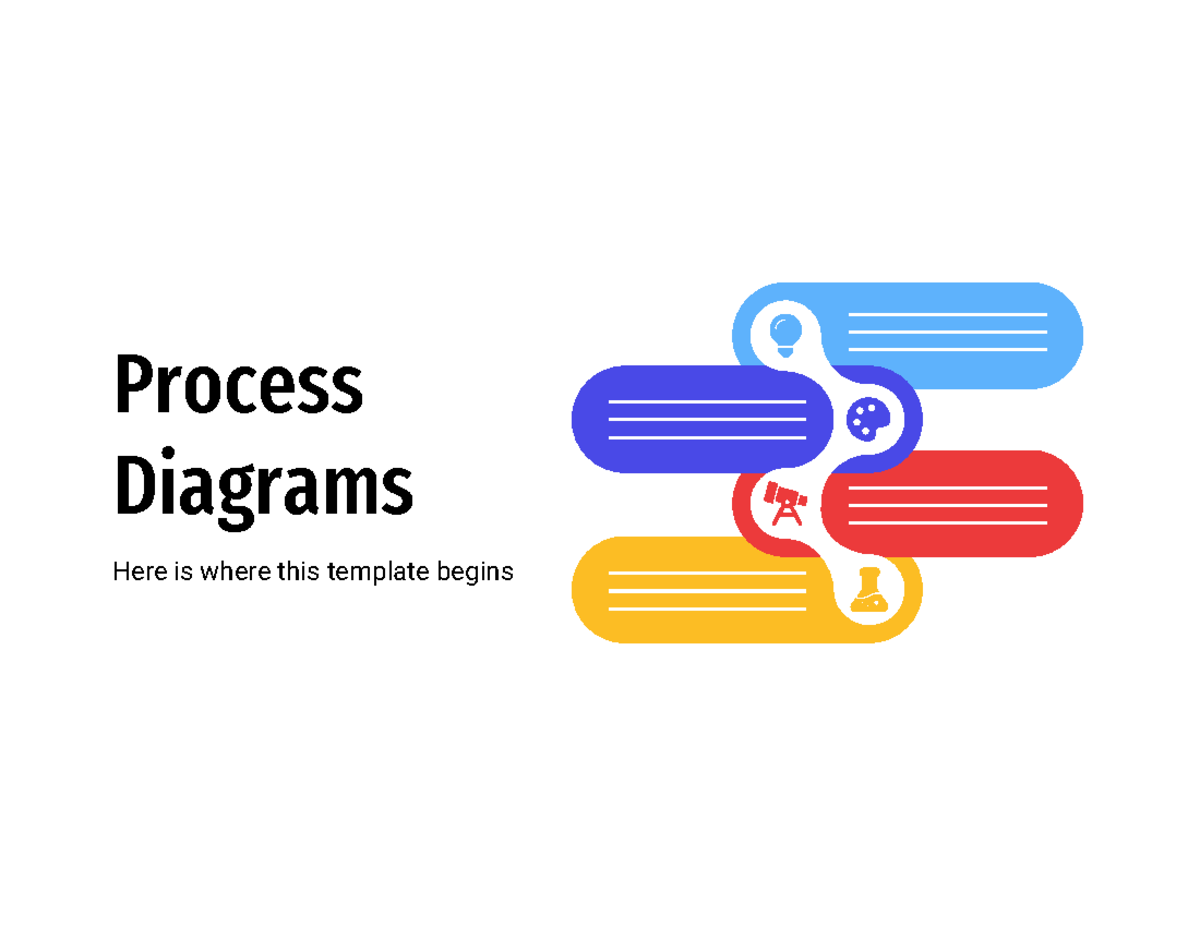 Process Diagrams

Here is where this template begins